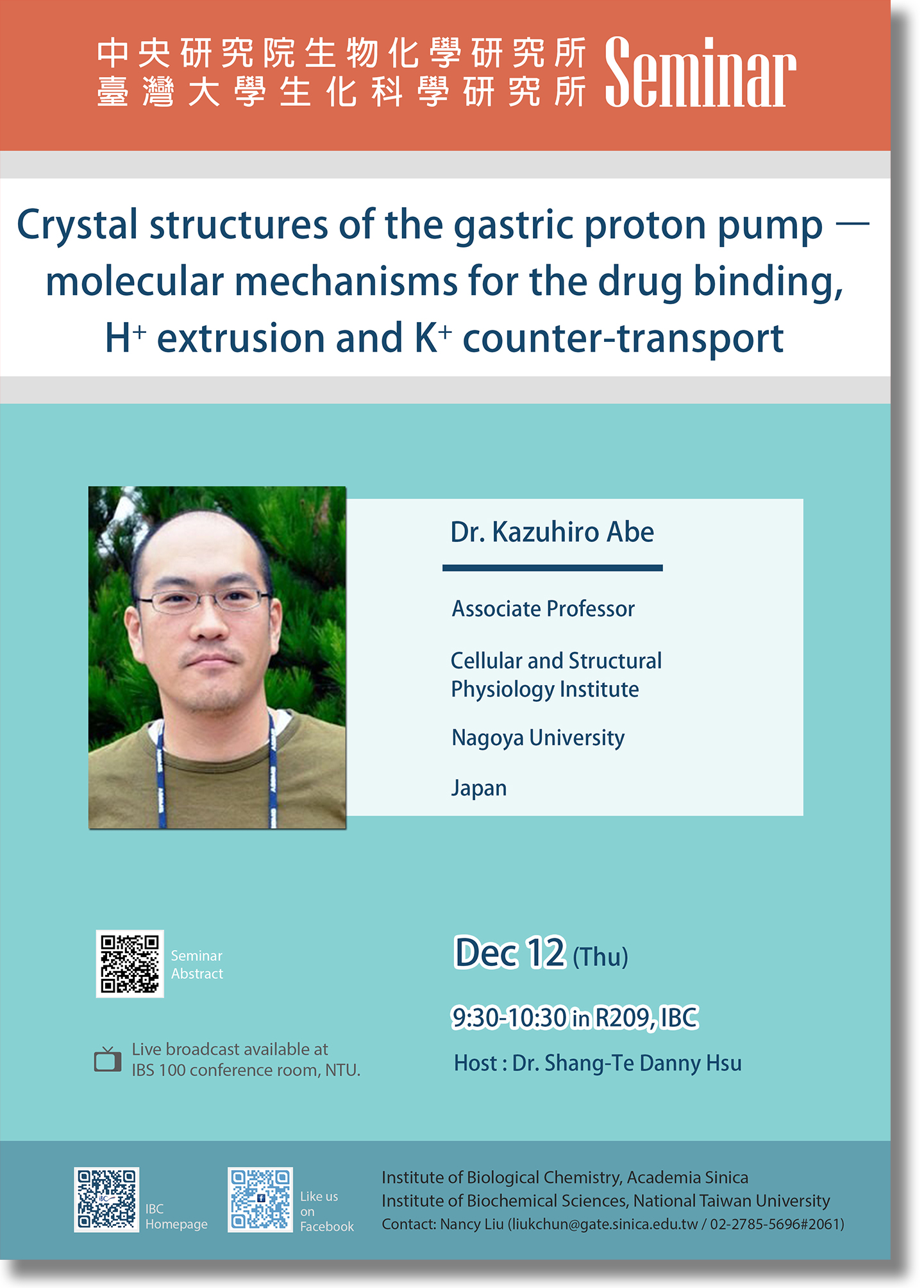 中央研究院生物化學研究所
臺灣大學生化科學研究所 Seminar

Crystal structures of the gastric proton pump — molecular mechanisms for the drug binding, $H^+$ extrusion and $K^+$ counter-transport

Dr. Kazuhiro Abe

Associate Professor

Cellular and Structural Physiology Institute

Nagoya University

Japan

Seminar Abstract

Live broadcast available at IBS 100 conference room, NTU.

Dec 12 (Thu)

9:30-10:30 in R209, IBC

Host : Dr. Shang-Te Danny Hsu

IBC Homepage

Like us on Facebook

Institute of Biological Chemistry, Academia Sinica
Institute of Biochemical Sciences, National Taiwan University
Contact: Nancy Liu (liukchun@gate.sinica.edu.tw / 02-2785-5696#2061)